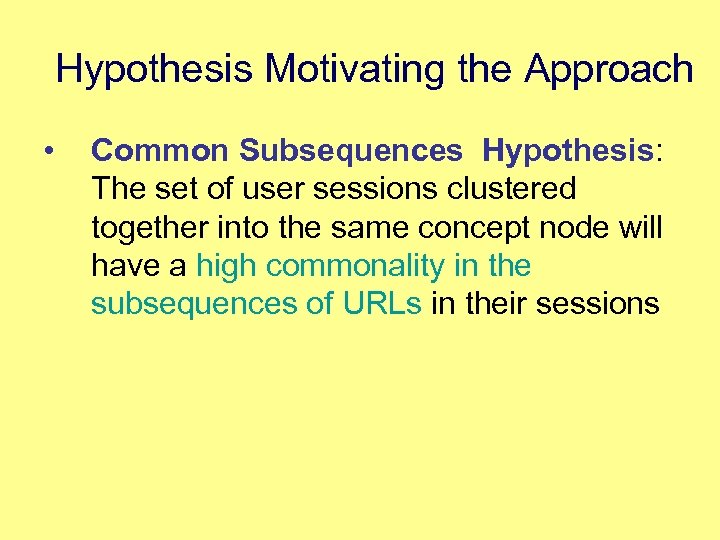 Hypothesis Motivating the Approach

• Common Subsequences Hypothesis: The set of user sessions clustered together into the same concept node will have a high commonality in the subsequences of URLs in their sessions